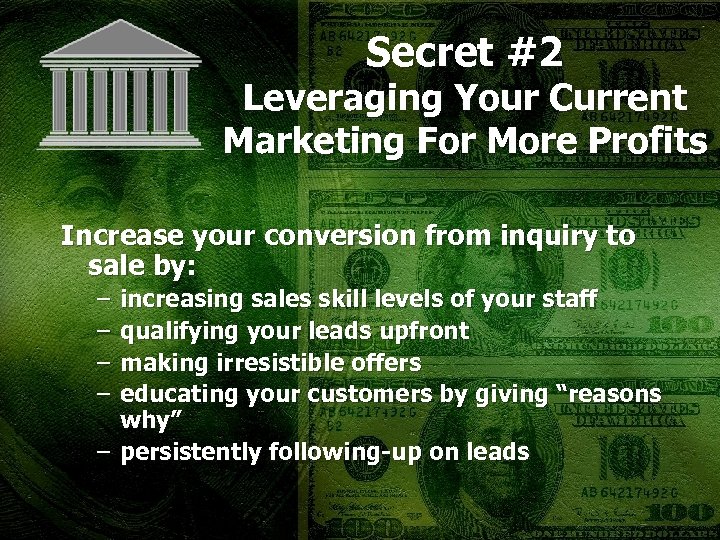 Secret #2
Leveraging Your Current Marketing For More Profits

Increase your conversion from inquiry to sale by:
– increasing sales skill levels of your staff
– qualifying your leads upfront
– making irresistible offers
– educating your customers by giving “reasons why”
– persistently following-up on leads